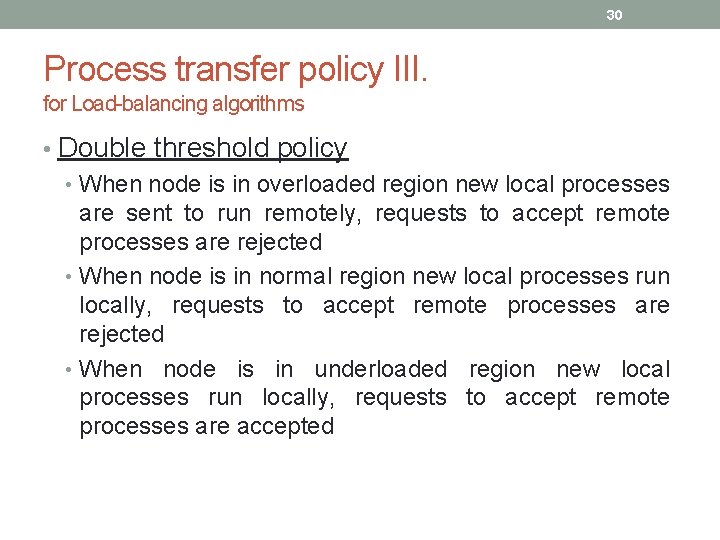 30

Process transfer policy III.
for Load-balancing algorithms

• Double threshold policy
 • When node is in overloaded region new local processes are sent to run remotely, requests to accept remote processes are rejected
 • When node is in normal region new local processes run locally, requests to accept remote processes are rejected
 • When node is in underloaded region new local processes run locally, requests to accept remote processes are accepted